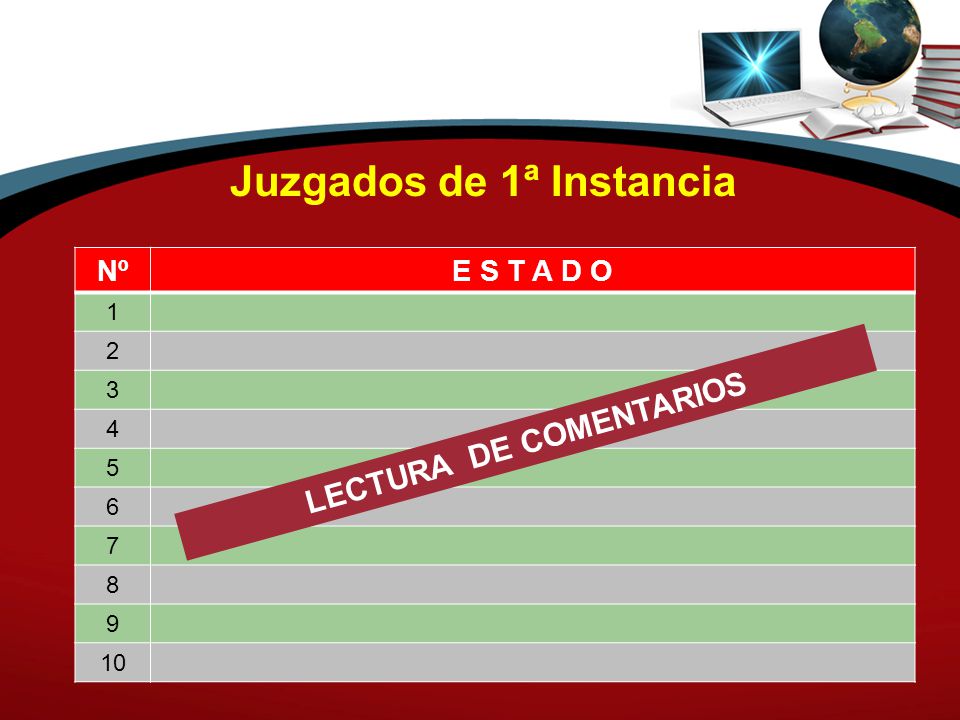 Juzgados de 1ª Instancia

| Nº | E S T A D O |
|---|---|
| 1 | |
| 2 | |
| 3 | |
| 4 | |
| 5 | |
| 6 | |
| 7 | |
| 8 | |
| 9 | |
| 10 | |

LECTURA DE COMENTARIOS